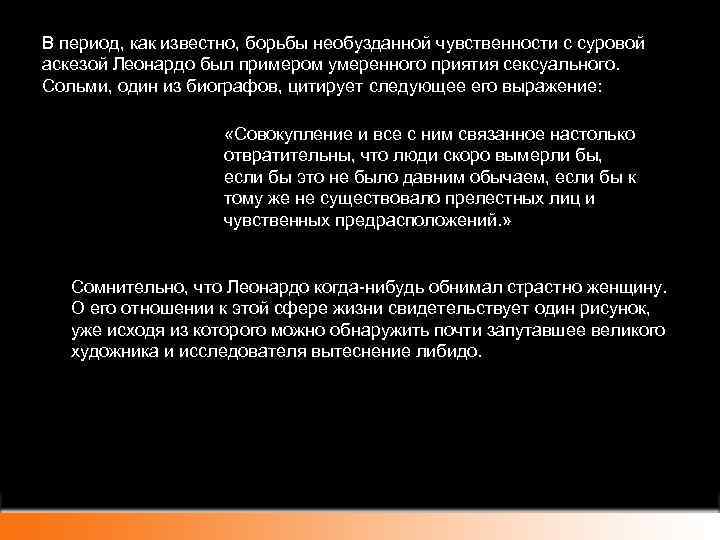 В период, как известно, борьбы необузданной чувственности с суровой аскезой Леонардо был примером умеренного приятия сексуального. Сольми, один из биографов, цитирует следующее его выражение:

«Совокупление и все с ним связанное настолько отвратительны, что люди скоро вымерли бы, если бы это не было давним обычаем, если бы к тому же не существовало прелестных лиц и чувственных предрасположений.»

Сомнительно, что Леонардо когда-нибудь обнимал страстно женщину. О его отношении к этой сфере жизни свидетельствует один рисунок, уже исходя из которого можно обнаружить почти запутавшее великого художника и исследователя вытеснение либидо.